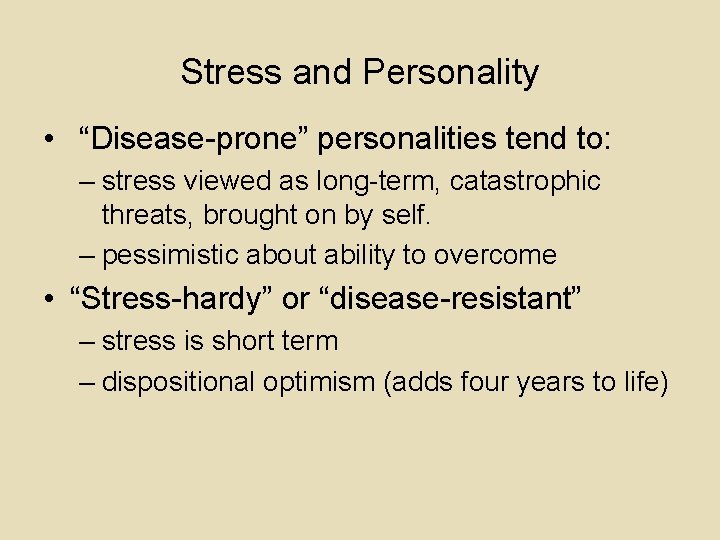 Stress and Personality

• “Disease-prone” personalities tend to:

– stress viewed as long-term, catastrophic threats, brought on by self.

– pessimistic about ability to overcome

• “Stress-hardy” or “disease-resistant”

– stress is short term

– dispositional optimism (adds four years to life)